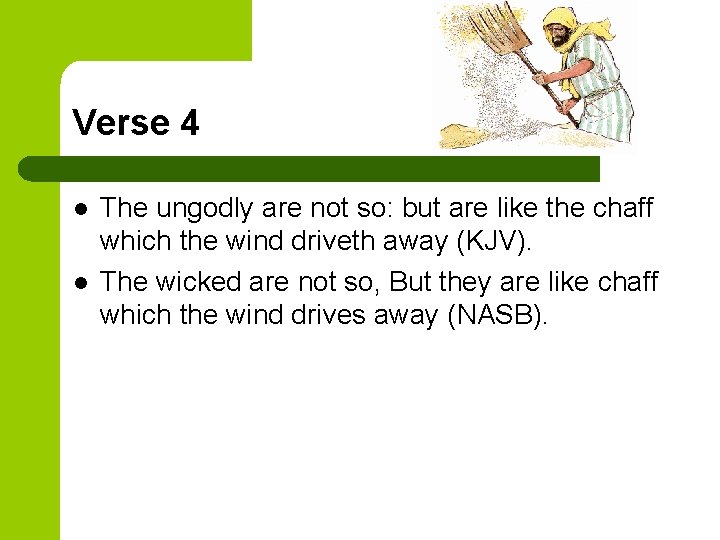 Verse 4

- The ungodly are not so: but are like the chaff which the wind driveth away (KJV).
- The wicked are not so, But they are like chaff which the wind drives away (NASB).